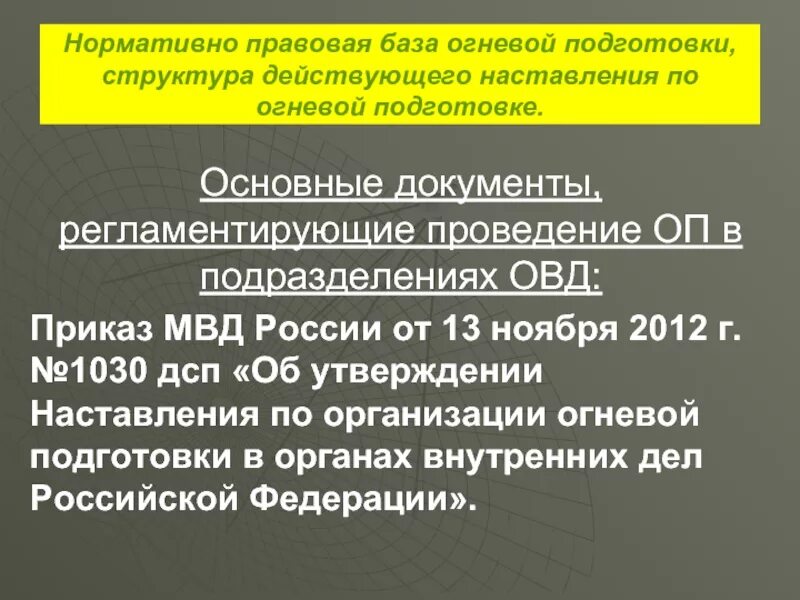 Нормативно правовая база огневой подготовки, структура действующего наставления по огневой подготовке.

Основные документы, регламентирующие проведение ОП в подразделениях ОВД:

Приказ МВД России от 13 ноября 2012 г. №1030 дсп «Об утверждении Наставления по организации огневой подготовки в органах внутренних дел Российской Федерации».